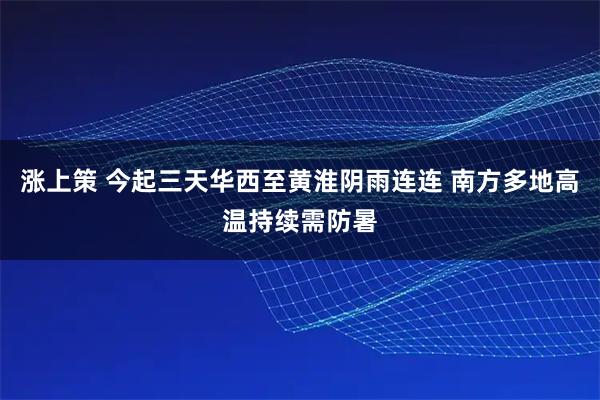 涨上策 今起三天华西至黄淮阴雨连连 南方多地高温持续需防暑